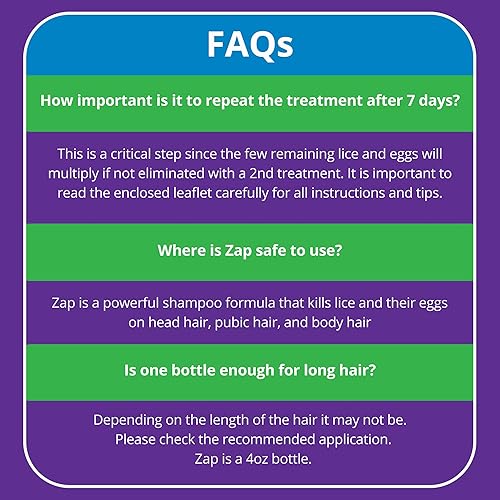 FAQs

How important is it to repeat the treatment after 7 days?

This is a critical step since the few remaining lice and eggs will multiply if not eliminated with a 2nd treatment. It is important to read the enclosed leaflet carefully for all instructions and tips.

Where is Zap safe to use?

Zap is a powerful shampoo formula that kills lice and their eggs on head hair, pubic hair, and body hair

Is one bottle enough for long hair?

Depending on the length of the hair it may not be.
Please check the recommended application.
Zap is a 4oz bottle.